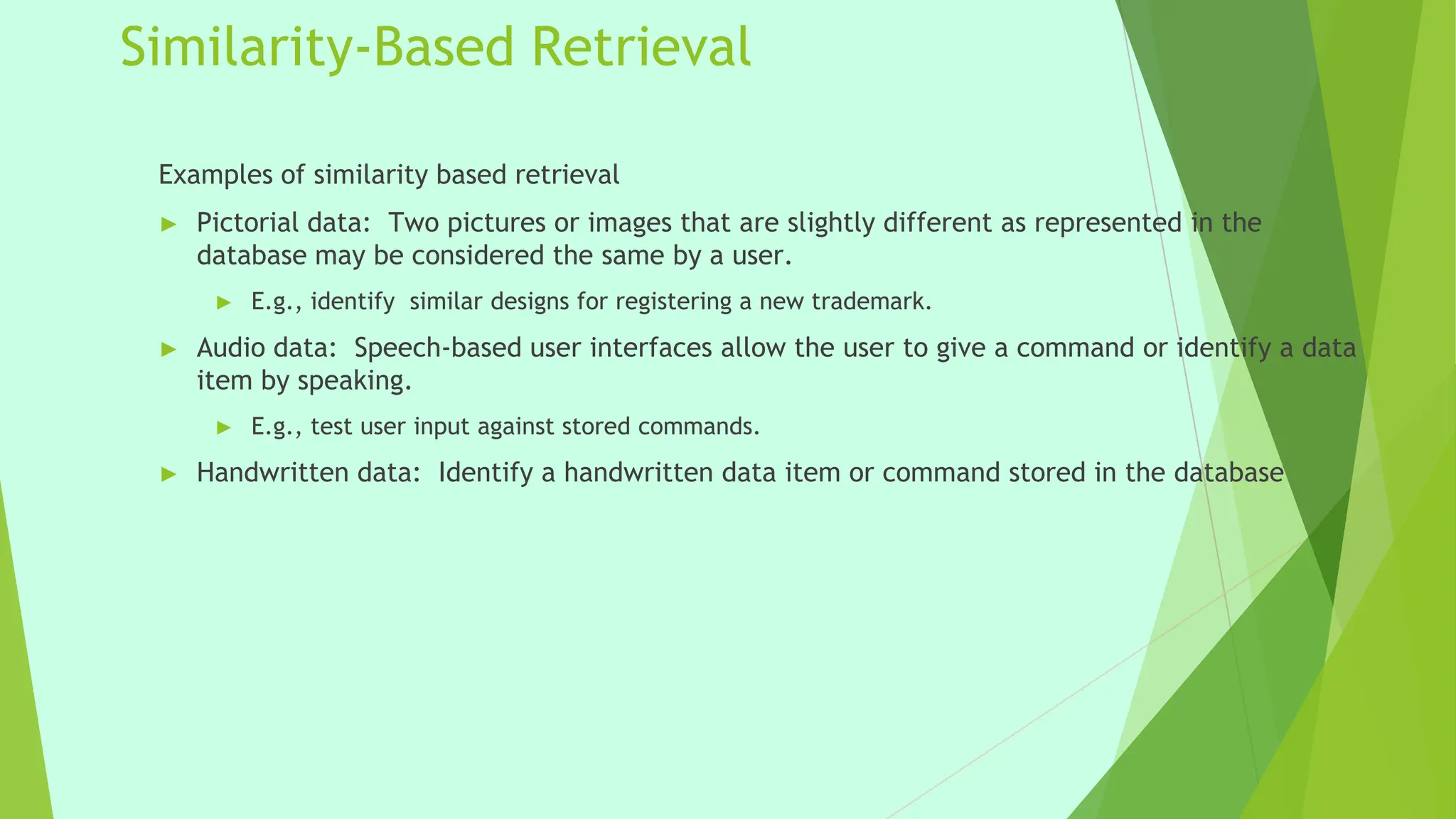 Similarity-Based Retrieval

Examples of similarity based retrieval

► Pictorial data: Two pictures or images that are slightly different as represented in the database may be considered the same by a user.

► E.g., identify similar designs for registering a new trademark.

► Audio data: Speech-based user interfaces allow the user to give a command or identify a data item by speaking.

► E.g., test user input against stored commands.

► Handwritten data: Identify a handwritten data item or command stored in the database